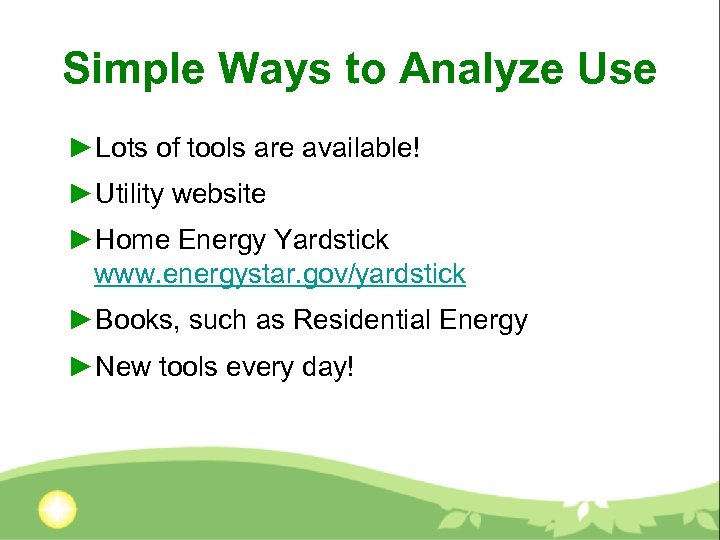 Simple Ways to Analyze Use

►Lots of tools are available!

►Utility website

►Home Energy Yardstick www.energystar.gov/yardstick

►Books, such as Residential Energy

►New tools every day!